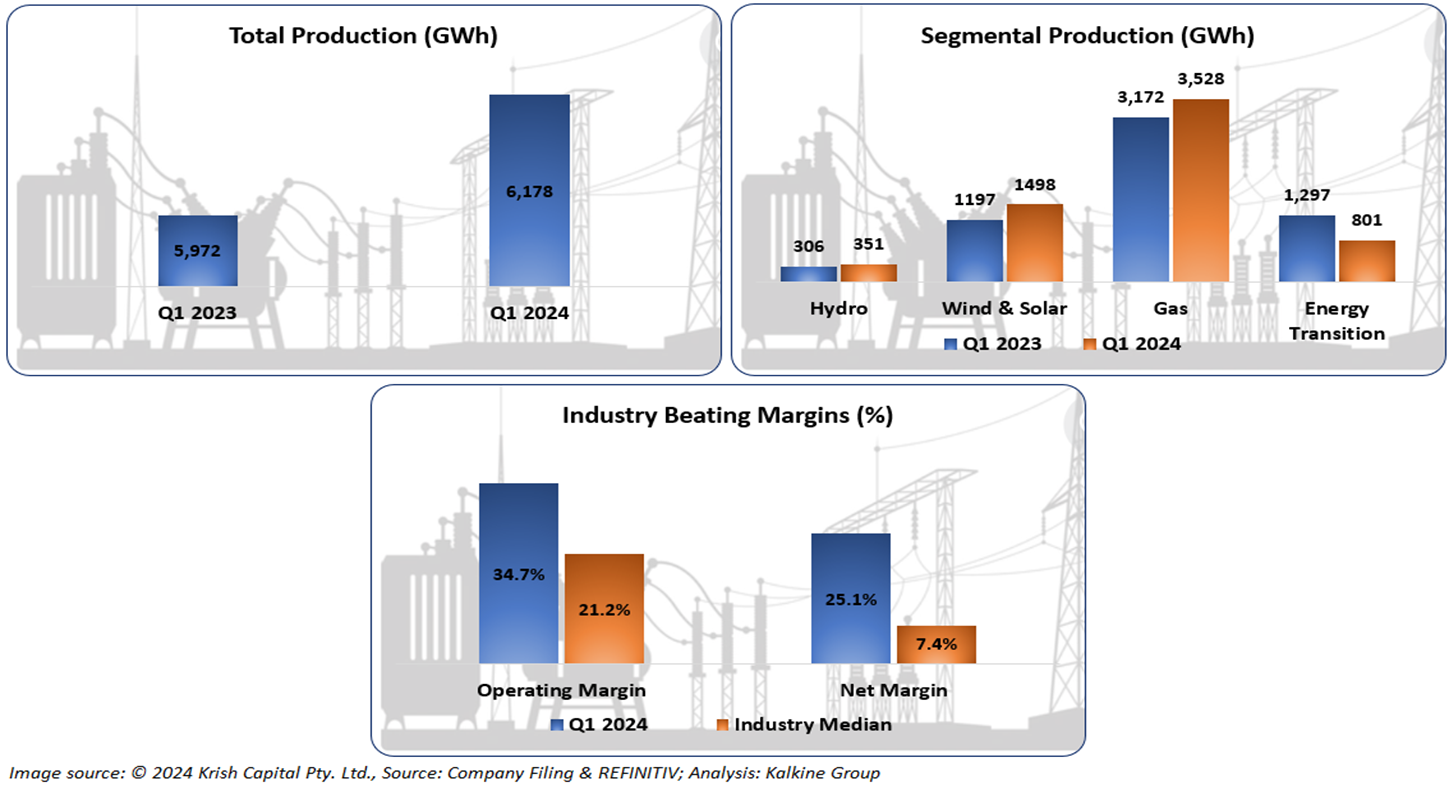 Total Production (GWh)

5,972
6,178
Q1 2023
Q1 2024

Segmental Production (GWh)

306
351
1197
1498
3,172
3,528
1,297
801
Hydro
Wind & Solar
Gas
Energy Transition
Q1 2023
Q1 2024

Industry Beating Margins (%)

34.7%
21.2%
25.1%
7.4%
Operating Margin
Net Margin
Q1 2024
Industry Median

Image source: © 2024 Krish Capital Pty. Ltd., Source: Company Filing & REFINITIV; Analysis: Kalkine Group